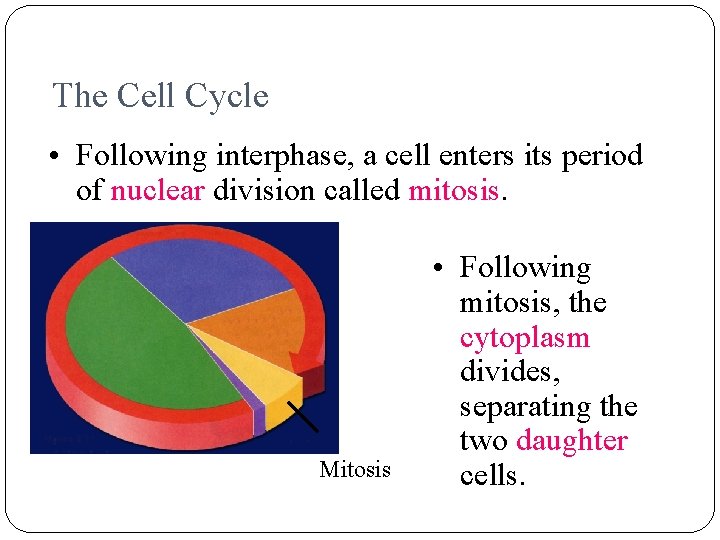 The Cell Cycle

• Following interphase, a cell enters its period of nuclear division called mitosis.

Mitosis

• Following mitosis, the cytoplasm divides, separating the two daughter cells.